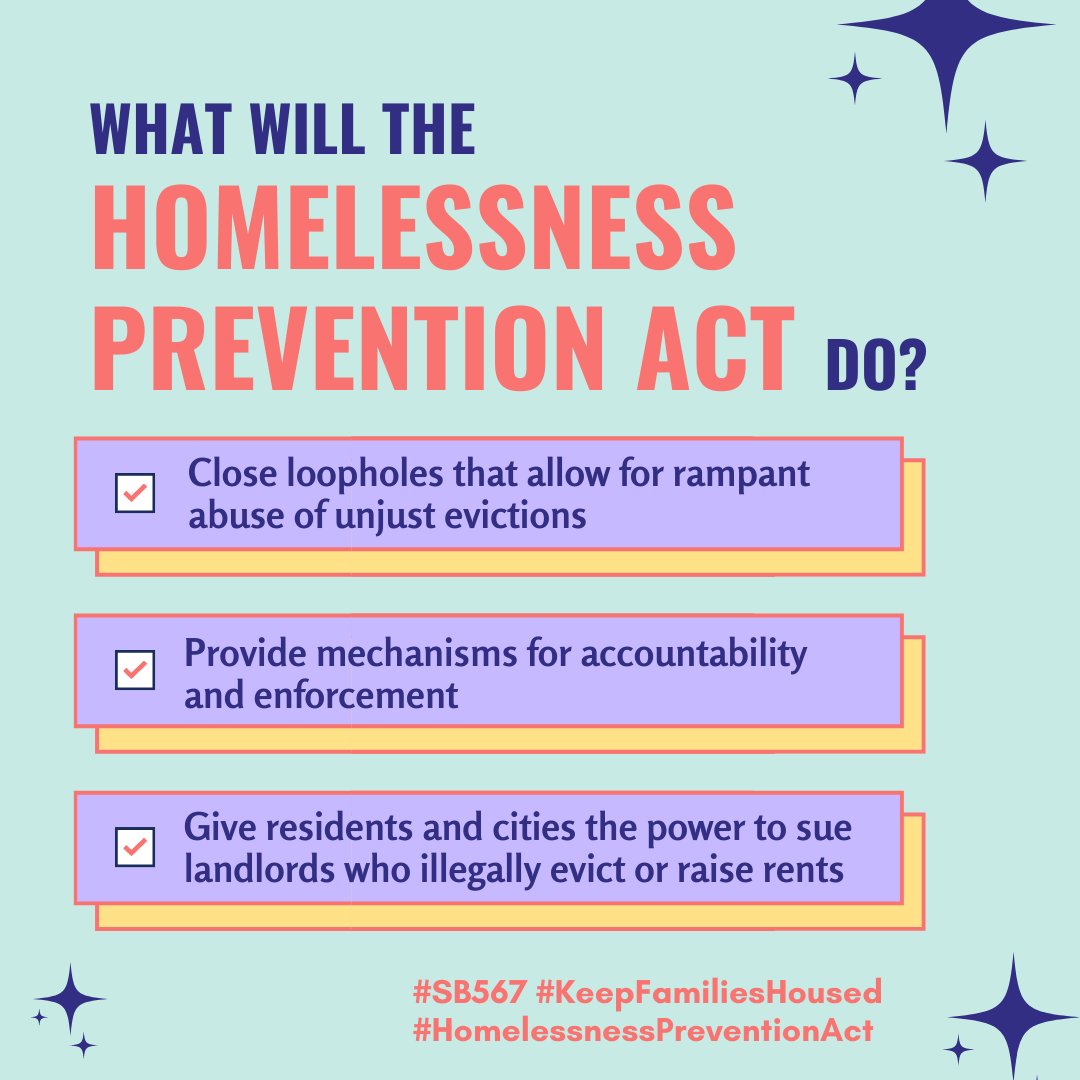 WHAT WILL THE HOMELESSNESS PREVENTION ACT DO?

Close loopholes that allow for rampant abuse of unjust evictions

Provide mechanisms for accountability and enforcement

Give residents and cities the power to sue landlords who illegally evict or raise rents

#SB567 #KeepFamiliesHoused #HomelessnessPreventionAct